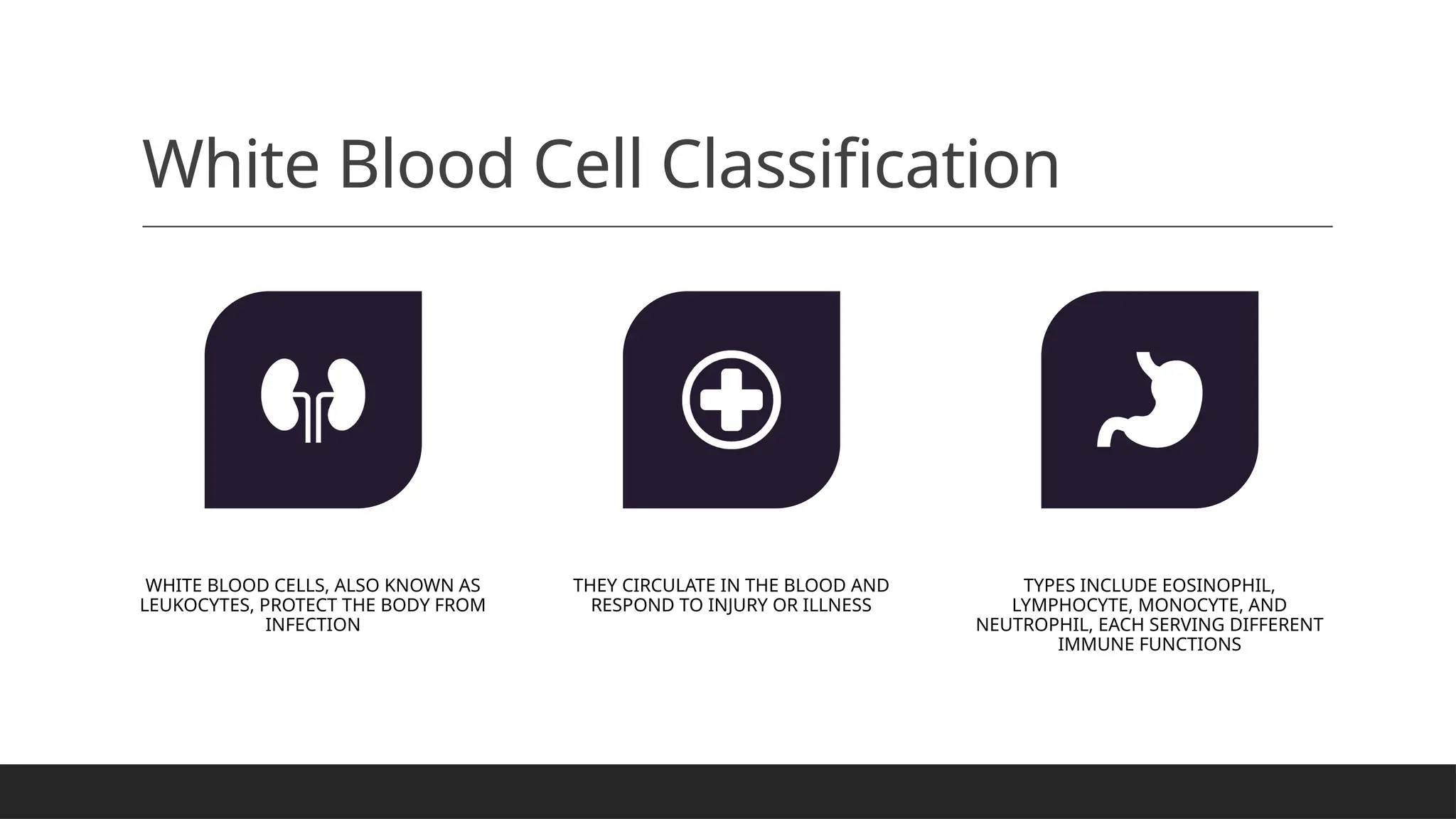 White Blood Cell Classification

WHITE BLOOD CELLS, ALSO KNOWN AS LEUKOCYTES, PROTECT THE BODY FROM INFECTION

THEY CIRCULATE IN THE BLOOD AND RESPOND TO INJURY OR ILLNESS

TYPES INCLUDE EOSINOPHIL, LYMPHOCYTE, MONOCYTE, AND NEUTROPHIL, EACH SERVING DIFFERENT IMMUNE FUNCTIONS